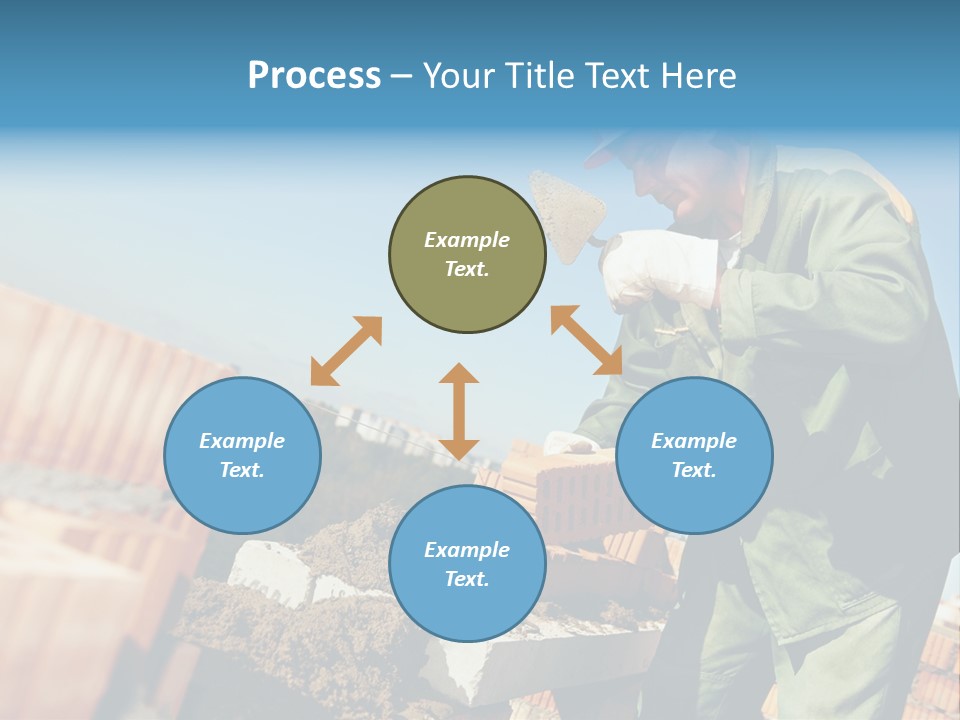 Process – Your Title Text Here

Example Text.

Example Text.

Example Text.

Example Text.